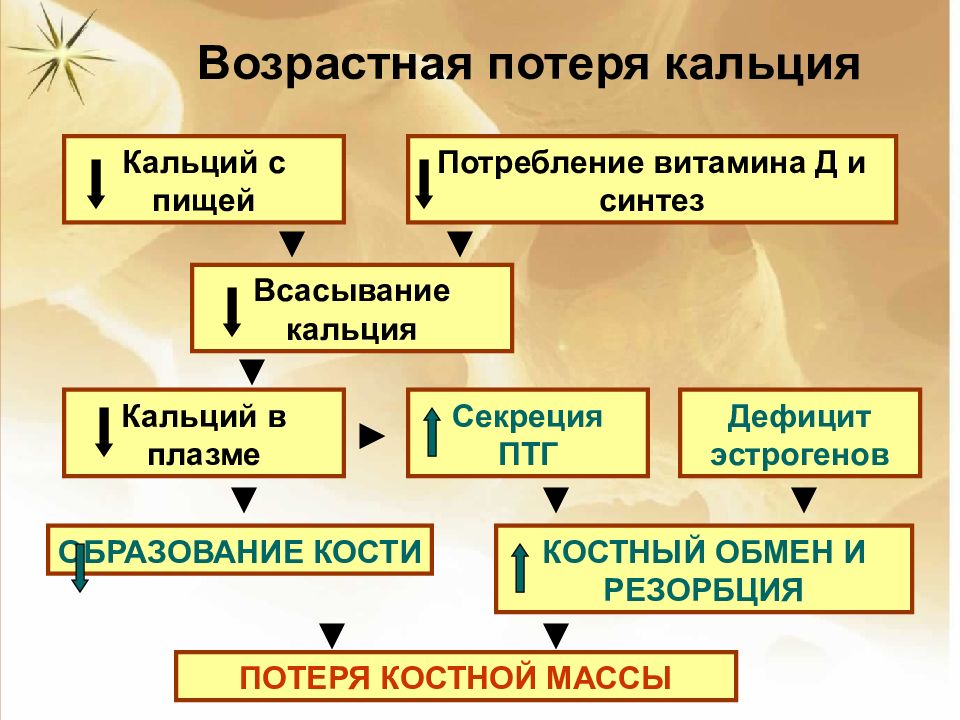 Возрастная потеря кальция

Кальций с пищей

Потребление витамина Д и синтез

Всасывание кальция

Кальций в плазме

Секреция ПТГ

Дефицит эстрогенов

ОБРАЗОВАНИЕ КОСТИ

КОСТНЫЙ ОБМЕН И РЕЗОРБЦИЯ

ПОТЕРЯ КОСТНОЙ МАССЫ